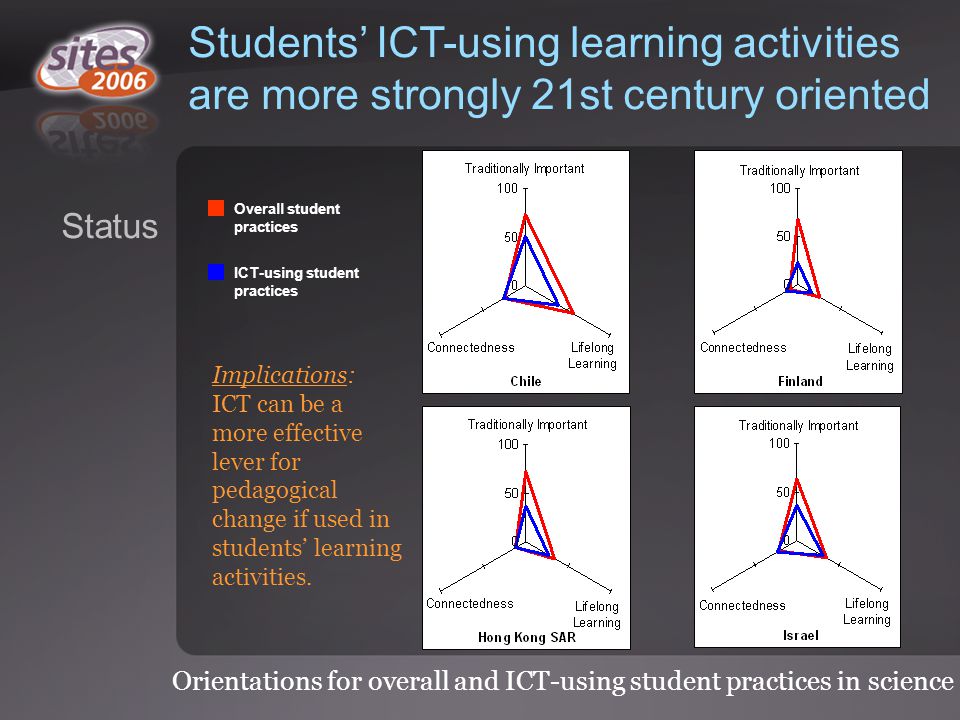 sites 2006

Students' ICT-using learning activities are more strongly 21st century oriented

Status

Overall student practices

ICT-using student practices

Implications:
ICT can be a more effective lever for pedagogical change if used in students' learning activities.

Traditionally Important
100
50
0
Connectedness
Lifelong Learning
Chile

Traditionally Important
100
50
0
Connectedness
Lifelong Learning
Finland

Traditionally Important
100
50
0
Connectedness
Lifelong Learning
Hong Kong SAR

Traditionally Important
100
50
0
Connectedness
Lifelong Learning
Israel

Orientations for overall and ICT-using student practices in science